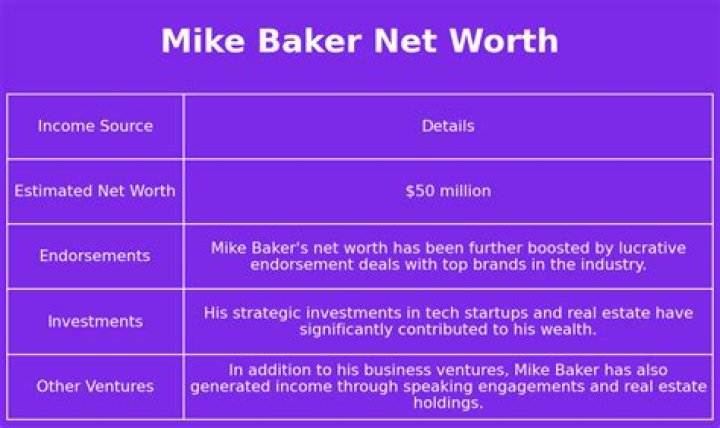 Mike Baker Net Worth

| Income Source | Details |
|---|---|
| Estimated Net Worth | \$50 million |
| Endorsements | Mike Baker's net worth has been further boosted by lucrative endorsement deals with top brands in the industry. |
| Investments | His strategic investments in tech startups and real estate have significantly contributed to his wealth. |
| Other Ventures | In addition to his business ventures, Mike Baker has also generated income through speaking engagements and real estate holdings. |